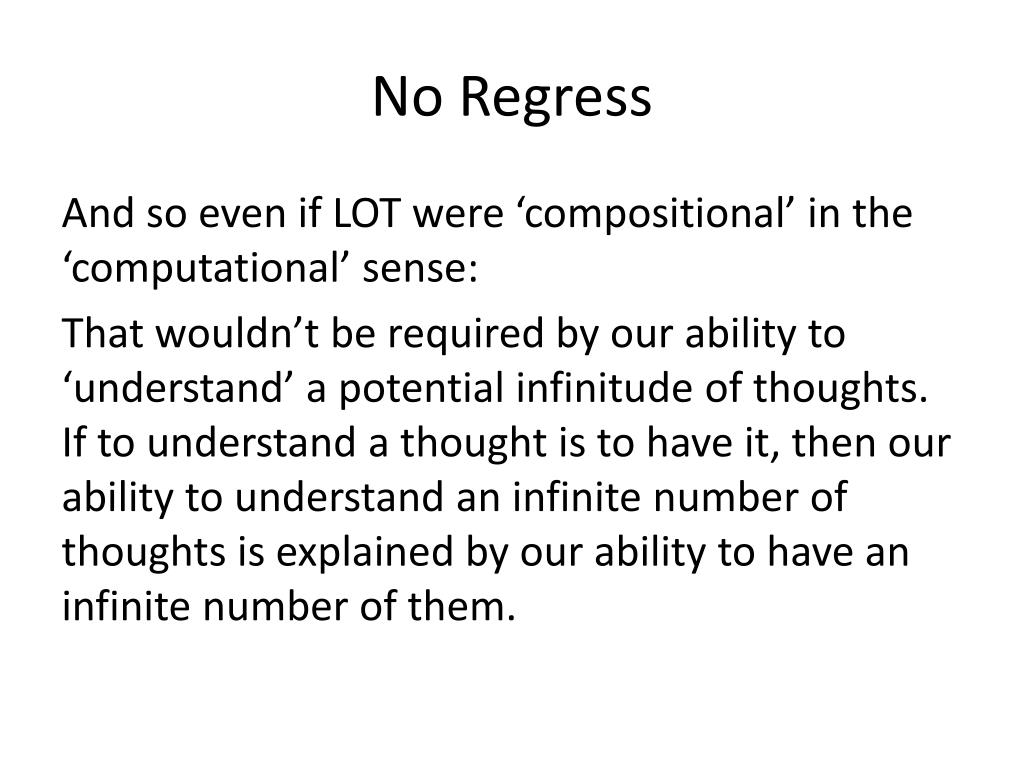 No Regress

And so even if LOT were ‘compositional’ in the ‘computational’ sense:

That wouldn’t be required by our ability to ‘understand’ a potential infinitude of thoughts. If to understand a thought is to have it, then our ability to understand an infinite number of thoughts is explained by our ability to have an infinite number of them.